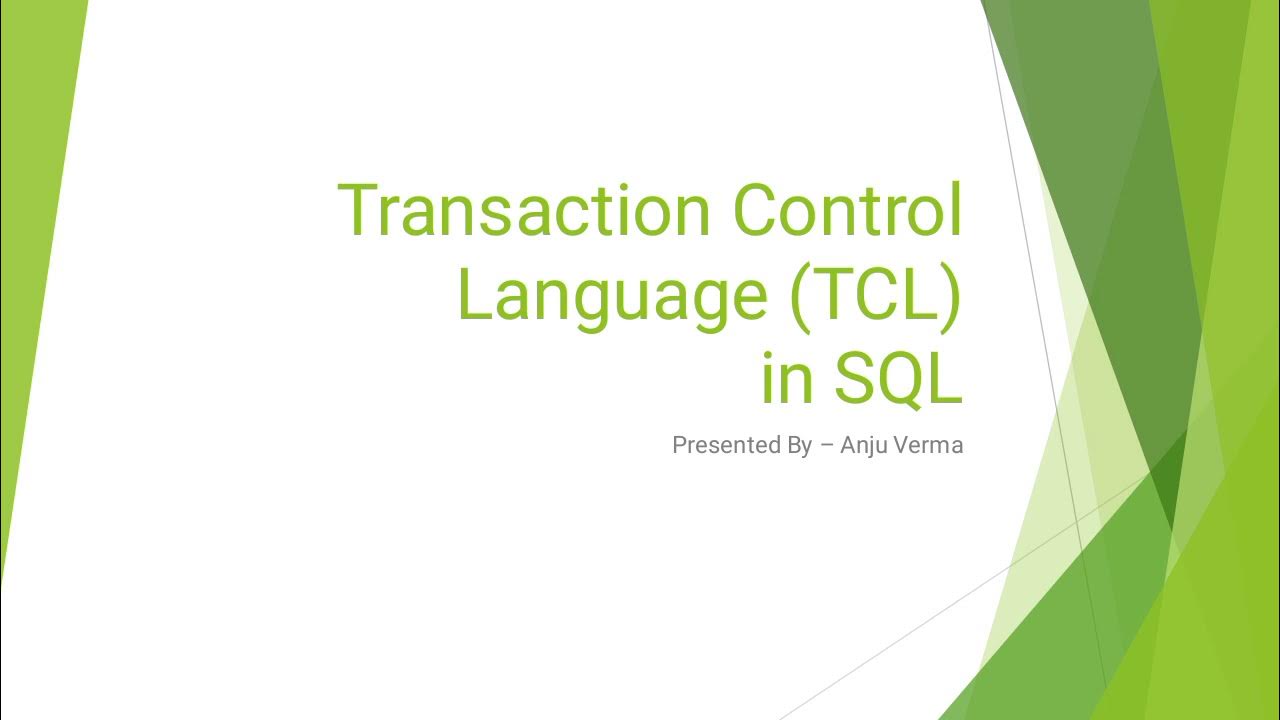 Transaction Control Language (TCL) in SQL

Presented By – Anju Verma